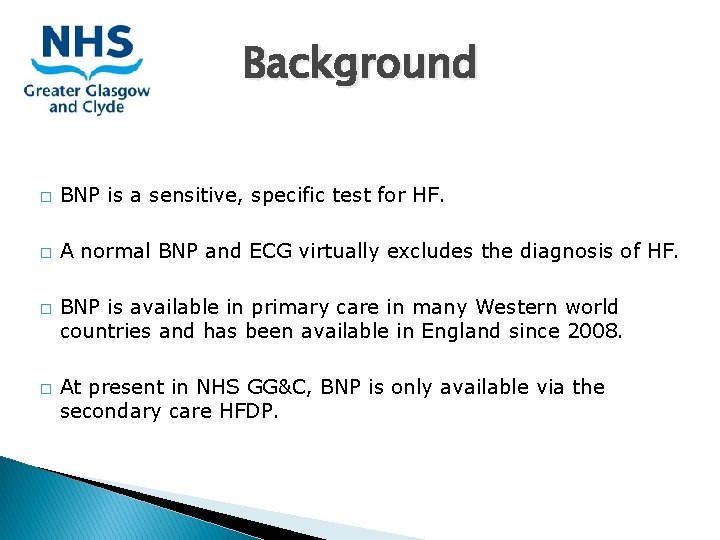 NHS
Greater Glasgow and Clyde

Background

□ BNP is a sensitive, specific test for HF.

□ A normal BNP and ECG virtually excludes the diagnosis of HF.

□ BNP is available in primary care in many Western world countries and has been available in England since 2008.

□ At present in NHS GG&C, BNP is only available via the secondary care HFDP.